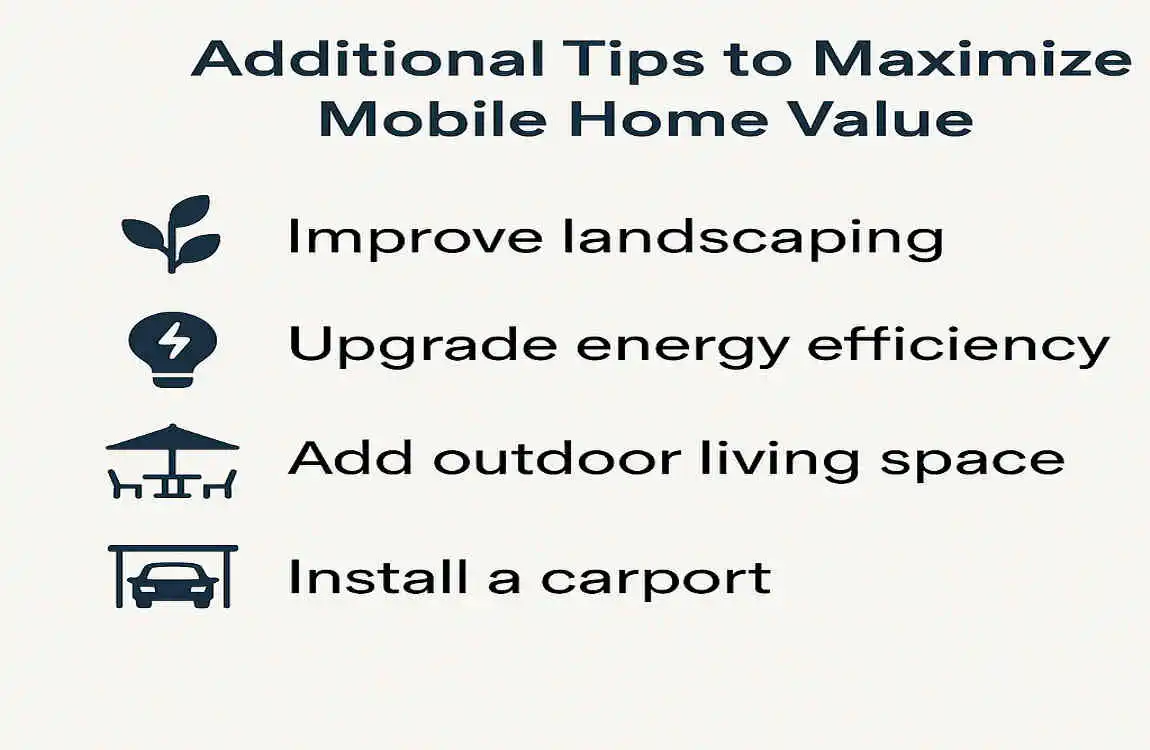 Additional Tips to Maximize Mobile Home Value

Improve landscaping

Upgrade energy efficiency

Add outdoor living space

Install a carport